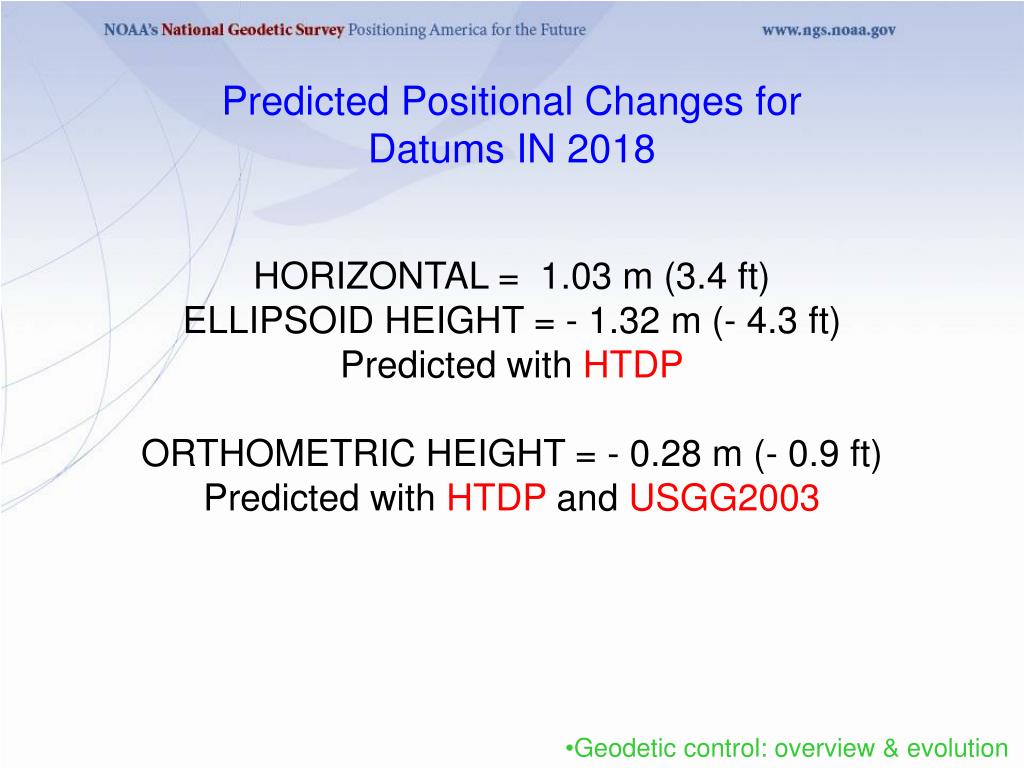 NOAA's National Geodetic Survey Positioning America for the Future www.ngs.noaa.gov

Predicted Positional Changes for Datums IN 2018

HORIZONTAL = 1.03 m (3.4 ft)
ELLIPSOID HEIGHT = - 1.32 m (- 4.3 ft)
Predicted with HTDP

ORTHOMETRIC HEIGHT = - 0.28 m (- 0.9 ft)
Predicted with HTDP and USGG2003

•Geodetic control: overview & evolution